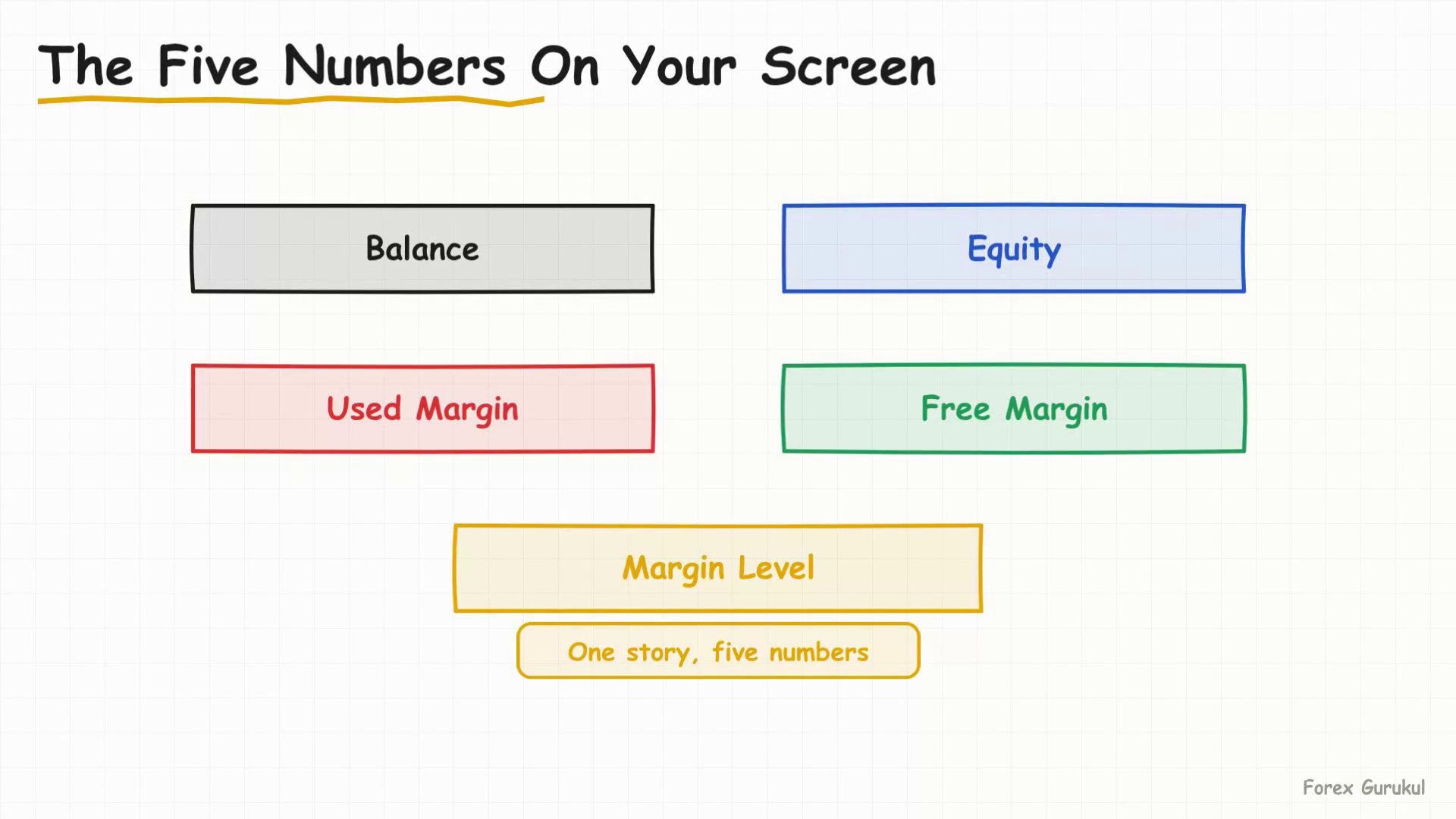 The Five Numbers On Your Screen

Balance

Equity

Used Margin

Free Margin

Margin Level

One story, five numbers

Forex Gurukul